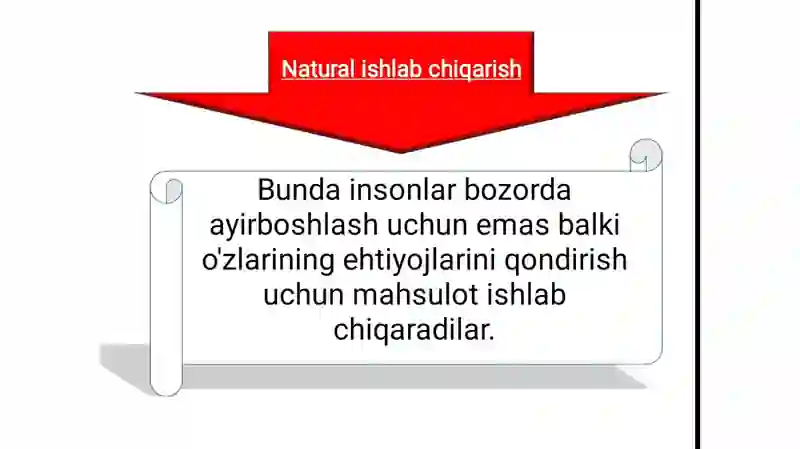 Natural ishlab chiqarish

Bunda insonlar bozorda ayirboshlash uchun emas balki o'zlarining ehtiyojlarini qondirish uchun mahsulot ishlab chiqaradilar.